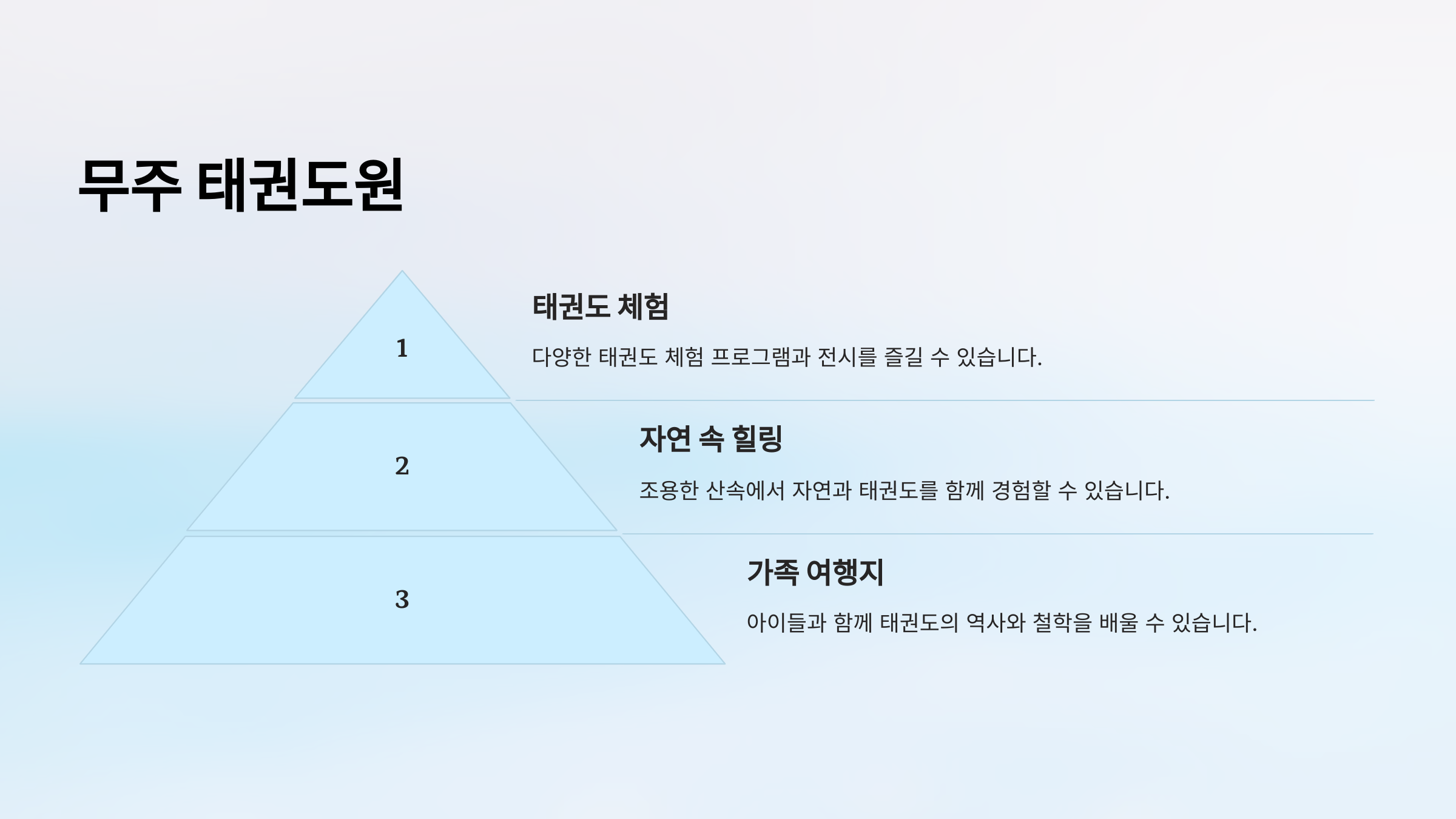 무주 태권도원

1

태권도 체험

다양한 태권도 체험 프로그램과 전시를 즐길 수 있습니다.

2

자연 속 힐링

조용한 산속에서 자연과 태권도를 함께 경험할 수 있습니다.

3

가족 여행지

아이들과 함께 태권도의 역사와 철학을 배울 수 있습니다.